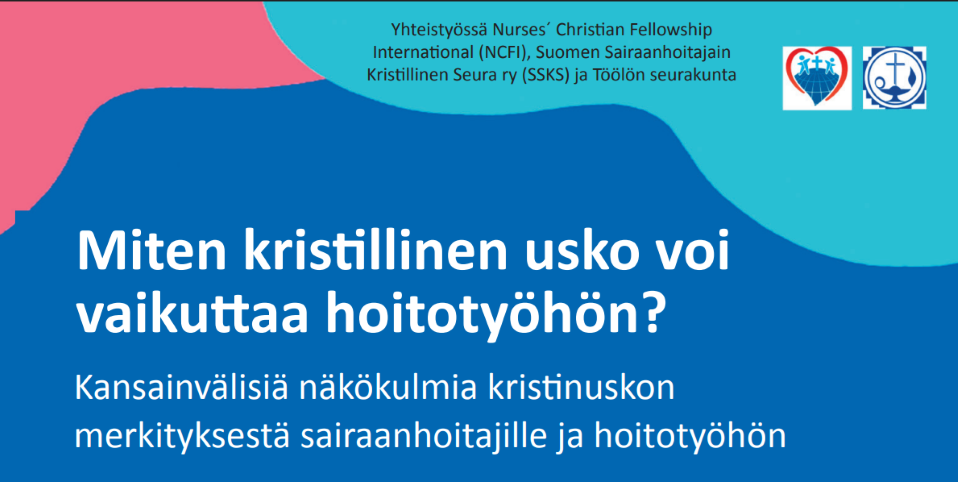 Yhteistyössä Nurses´ Christian Fellowship International (NCFI), Suomen Sairaanhoitajain Kristillinen Seura ry (SSKS) ja Töölön seurakunta

Miten kristillinen usko voi vaikuttaa hoitotyöhön?

Kansainvälisiä näkökulmia kristinuskon merkityksestä sairaanhoitajille ja hoitotyöhön